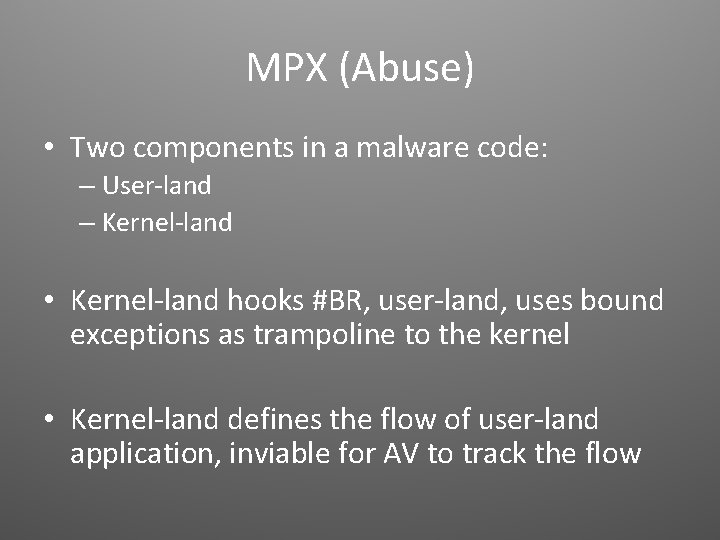 MPX (Abuse)

• Two components in a malware code:
  – User-land
  – Kernel-land

• Kernel-land hooks #BR, user-land, uses bound exceptions as trampoline to the kernel

• Kernel-land defines the flow of user-land application, inviable for AV to track the flow